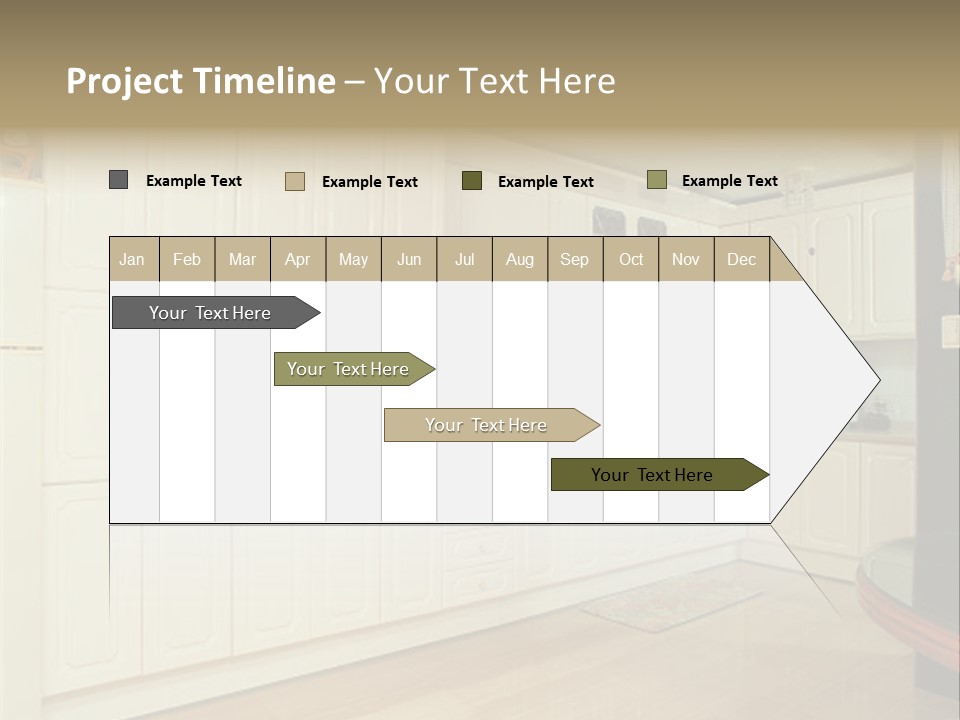 Project Timeline – Your Text Here

Example Text
Example Text
Example Text
Example Text

| Jan | Feb | Mar | Apr | May | Jun | Jul | Aug | Sep | Oct | Nov | Dec |
|---|---|---|---|---|---|---|---|---|---|---|---|

Your Text Here
Your Text Here
Your Text Here
Your Text Here